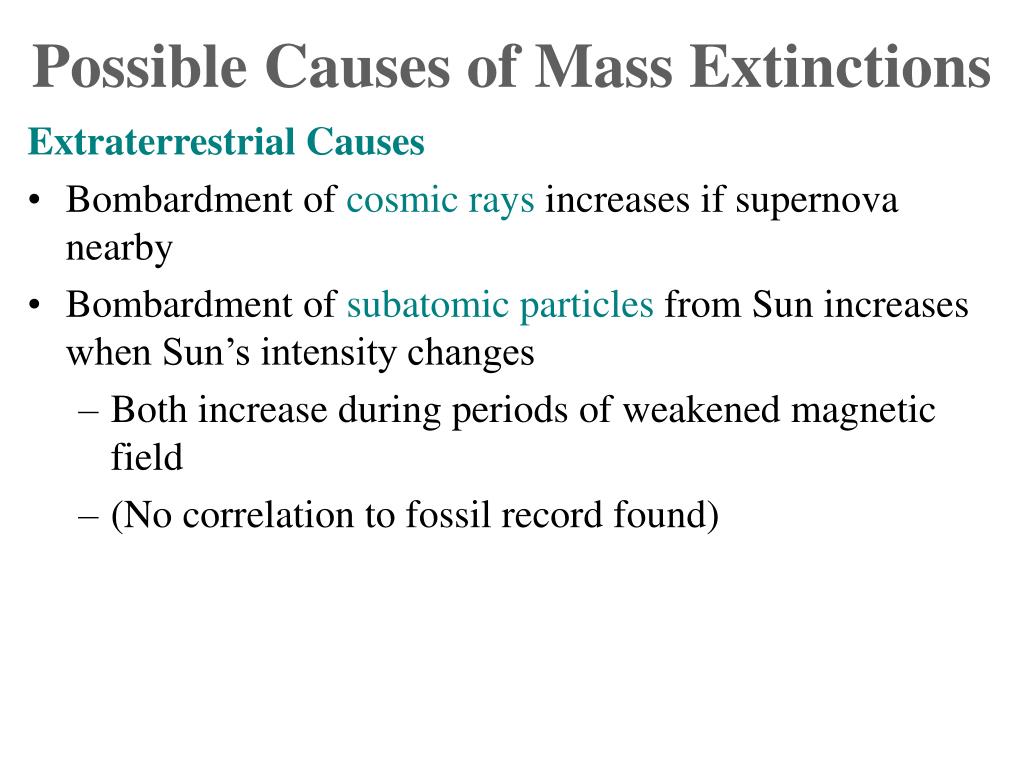 Possible Causes of Mass Extinctions

Extraterrestrial Causes

• Bombardment of cosmic rays increases if supernova nearby

• Bombardment of subatomic particles from Sun increases when Sun’s intensity changes

– Both increase during periods of weakened magnetic field

– (No correlation to fossil record found)